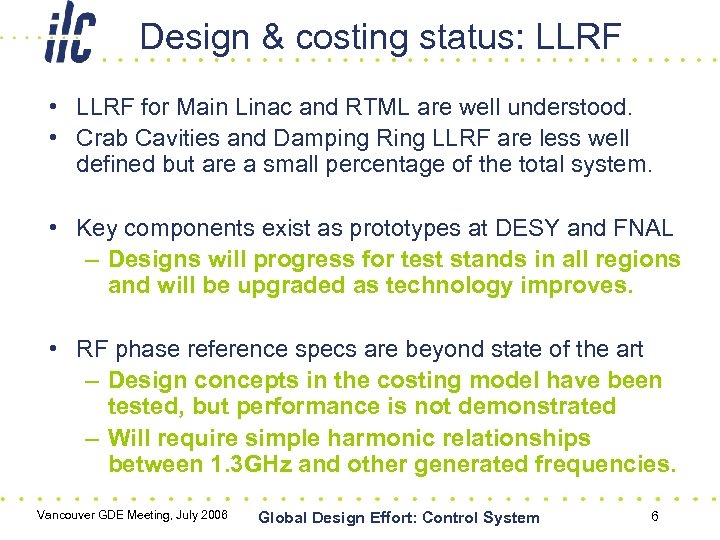 ilc

Design & costing status: LLRF

• LLRF for Main Linac and RTML are well understood.
• Crab Cavities and Damping Ring LLRF are less well defined but are a small percentage of the total system.

• Key components exist as prototypes at DESY and FNAL
– Designs will progress for test stands in all regions and will be upgraded as technology improves.

• RF phase reference specs are beyond state of the art
– Design concepts in the costing model have been tested, but performance is not demonstrated
– Will require simple harmonic relationships between 1.3GHz and other generated frequencies.

Vancouver GDE Meeting, July 2006

Global Design Effort: Control System

6